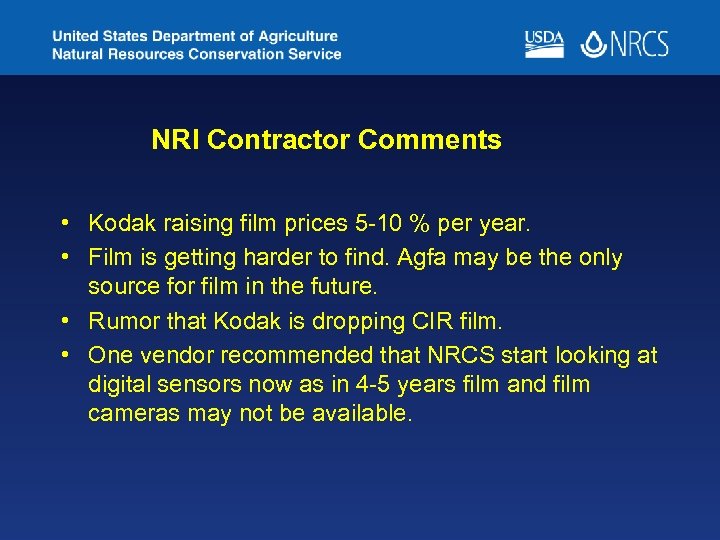 United States Department of Agriculture
Natural Resources Conservation Service

USDA NRCS

NRI Contractor Comments

• Kodak raising film prices 5-10 % per year.
• Film is getting harder to find. Agfa may be the only source for film in the future.
• Rumor that Kodak is dropping CIR film.
• One vendor recommended that NRCS start looking at digital sensors now as in 4-5 years film and film cameras may not be available.